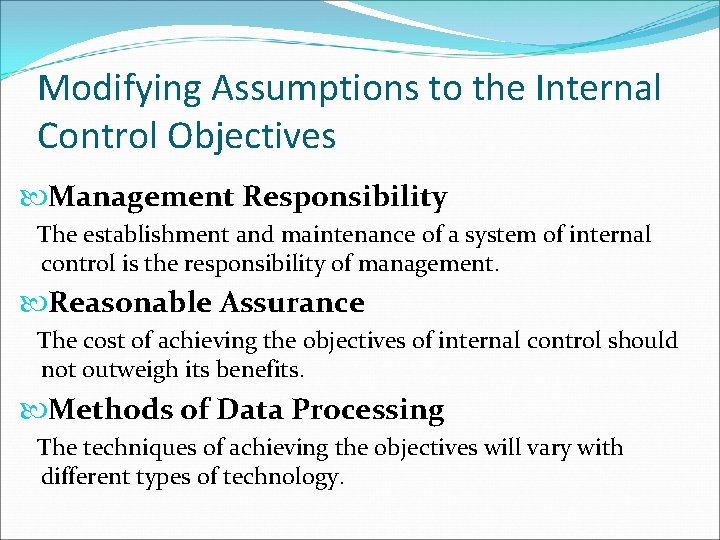 Modifying Assumptions to the Internal Control Objectives

Management Responsibility

The establishment and maintenance of a system of internal control is the responsibility of management.

Reasonable Assurance

The cost of achieving the objectives of internal control should not outweigh its benefits.

Methods of Data Processing

The techniques of achieving the objectives will vary with different types of technology.